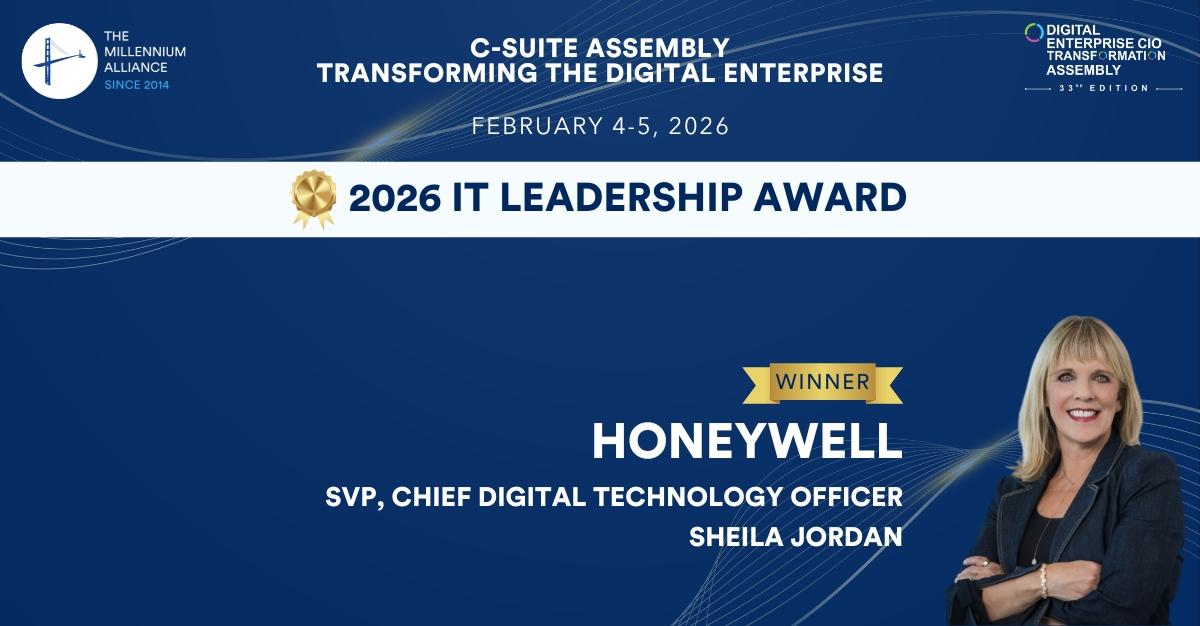 THE MILLENNIUM ALLIANCE
SINCE 2014

C-SUITE ASSEMBLY
TRANSFORMING THE DIGITAL ENTERPRISE

FEBRUARY 4-5, 2026

DIGITAL ENTERPRISE CIO TRANSFORMATION ASSEMBLY
33RD EDITION

2026 IT LEADERSHIP AWARD

WINNER

HONEYWELL

SVP, CHIEF DIGITAL TECHNOLOGY OFFICER
SHEILA JORDAN